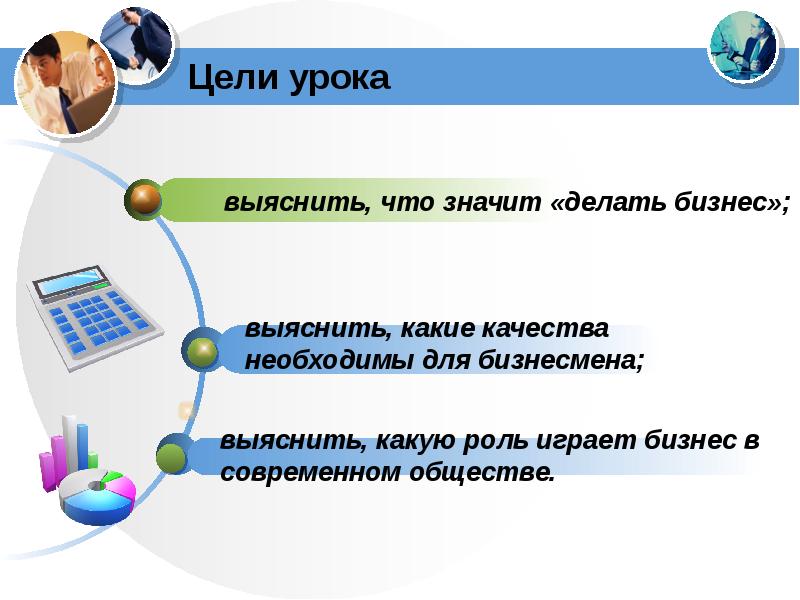 Цели урока

выяснить, что значит «делать бизнес»;

выяснить, какие качества необходимы для бизнесмена;

выяснить, какую роль играет бизнес в современном обществе.